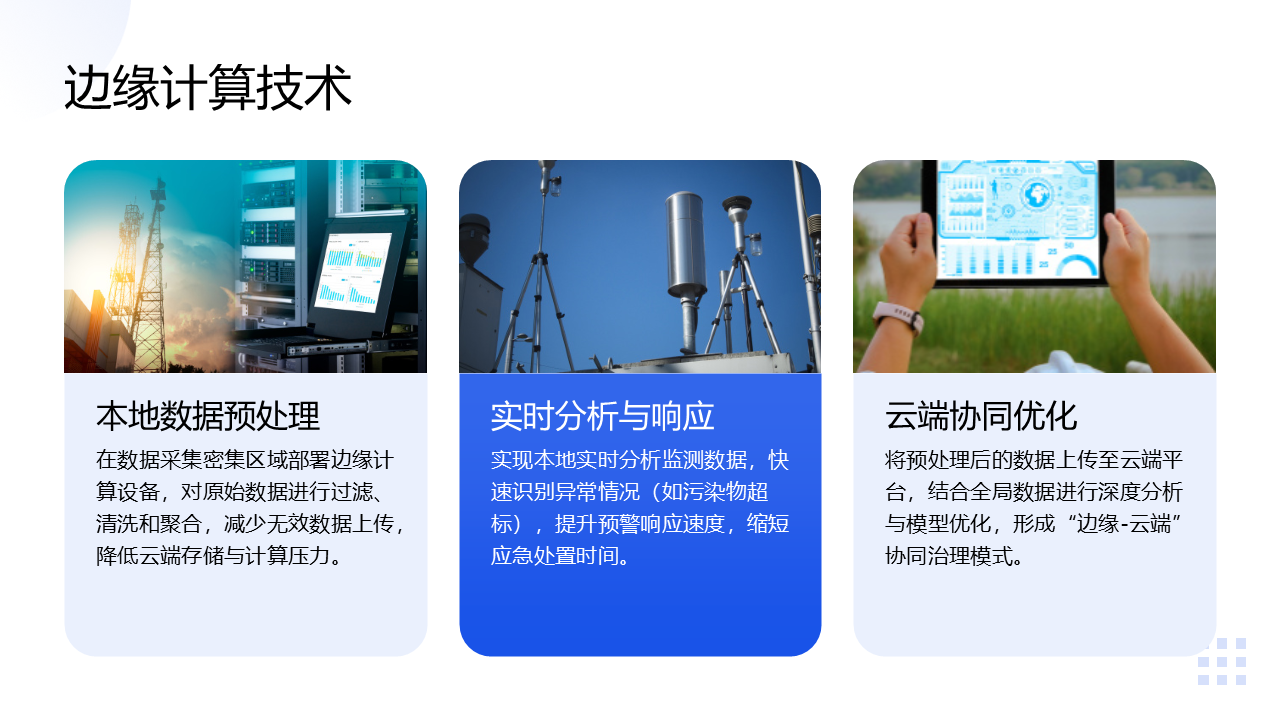 边缘计算技术

本地数据预处理

在数据采集密集区域部署边缘计算设备，对原始数据进行过滤、清洗和聚合，减少无效数据上传，降低云端存储与计算压力。

实时分析与响应

实现本地实时分析监测数据，快速识别异常情况（如污染物超标），提升预警响应速度，缩短应急处置时间。

云端协同优化

将预处理后的数据上传至云端平台，结合全局数据进行深度分析与模型优化，形成“边缘-云端”协同治理模式。